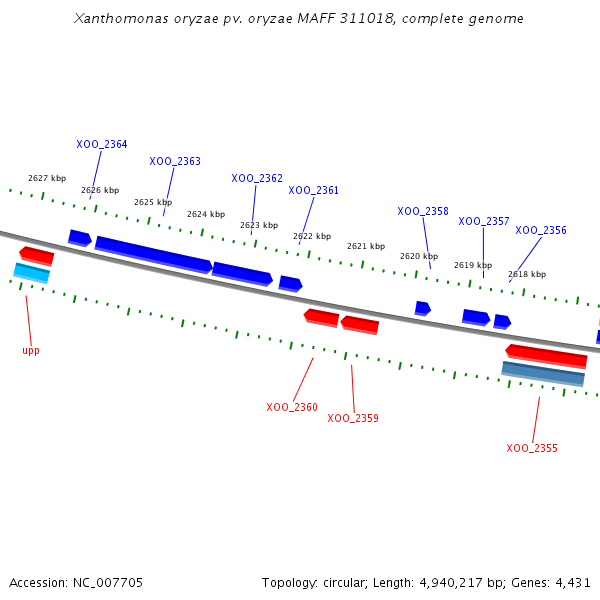 Xanthomonas oryzae pv. oryzae MAFF 311018, complete genome

XOO_2364
XOO_2363
XOO_2362
XOO_2361
XOO_2358
XOO_2357
XOO_2356

2627 kbp
2626 kbp
2625 kbp
2624 kbp
2623 kbp
2622 kbp
2621 kbp
2620 kbp
2619 kbp
2618 kbp

upp
XOO_2360
XOO_2359
XOO_2355

Accession: NC_007705

Topology: circular; Length: 4,940,217 bp; Genes: 4,431